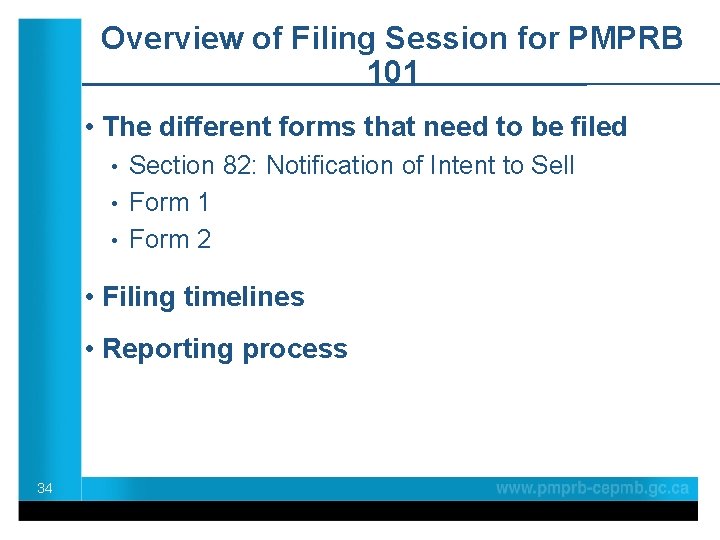 Overview of Filing Session for PMPRB 101

• The different forms that need to be filed
• Section 82: Notification of Intent to Sell
• Form 1
• Form 2

• Filing timelines

• Reporting process

34

www.pmprb-cepmb.gc.ca